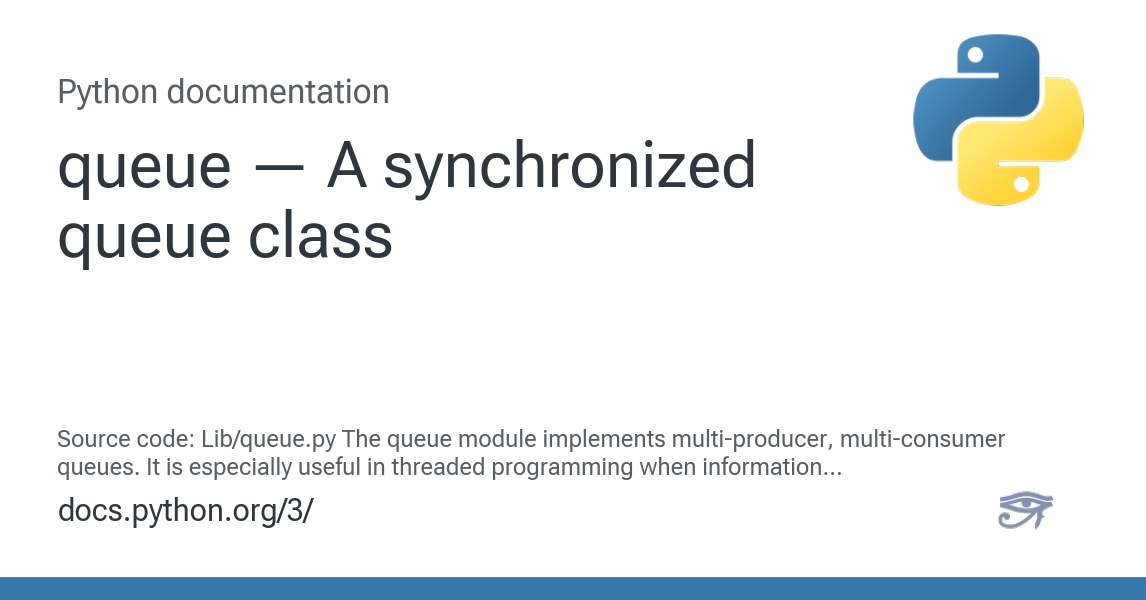 Python documentation

queue — A synchronized queue class

Source code: Lib/queue.py The queue module implements multi-producer, multi-consumer queues. It is especially useful in threaded programming when information...

docs.python.org/3/